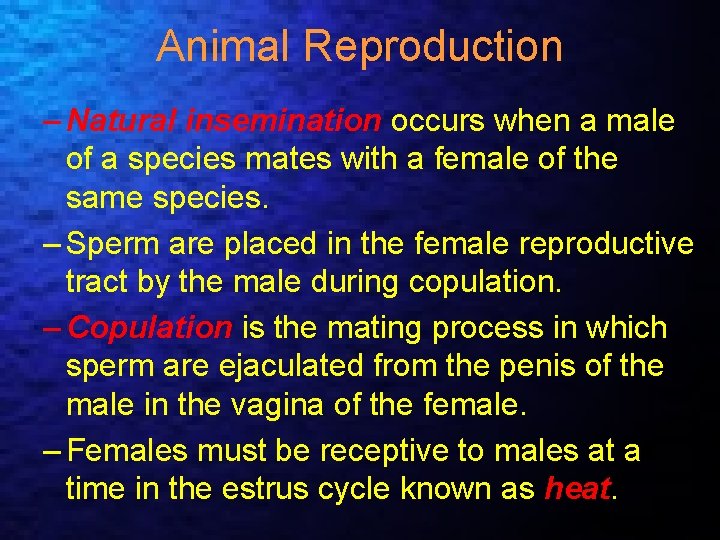 Animal Reproduction

– Natural insemination occurs when a male of a species mates with a female of the same species.

– Sperm are placed in the female reproductive tract by the male during copulation.

– Copulation is the mating process in which sperm are ejaculated from the penis of the male in the vagina of the female.

– Females must be receptive to males at a time in the estrus cycle known as heat.